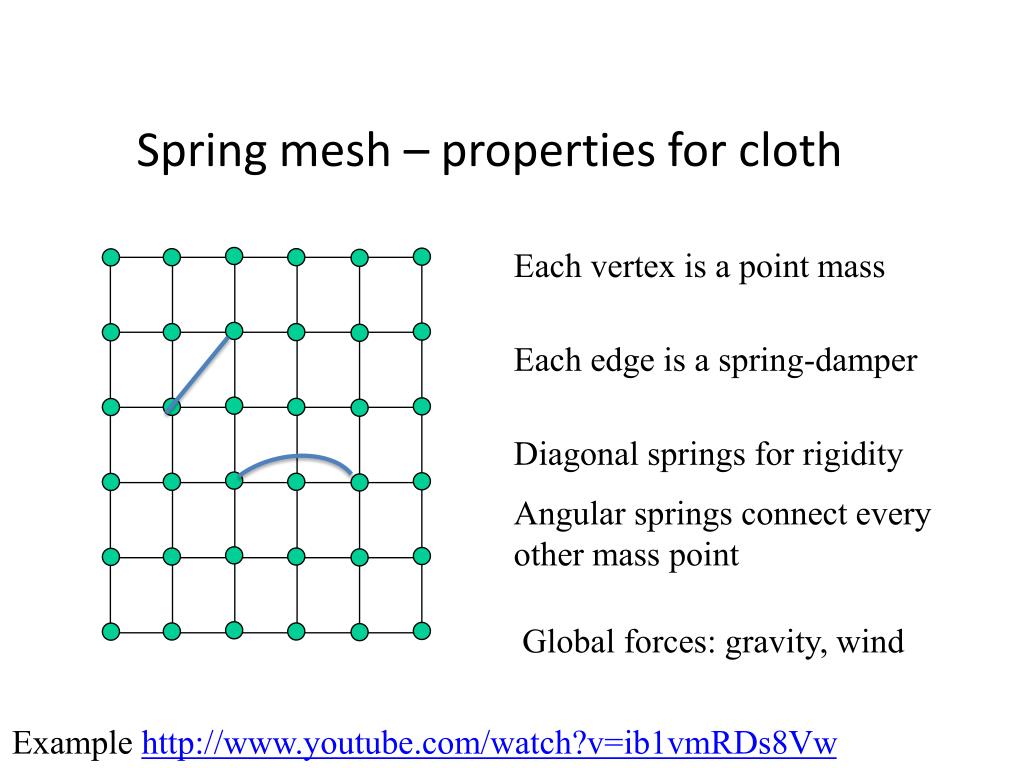 Spring mesh – properties for cloth

Each vertex is a point mass

Each edge is a spring-damper

Diagonal springs for rigidity

Angular springs connect every other mass point

Global forces: gravity, wind

Example http://www.youtube.com/watch?v=ib1vmRDs8Vw